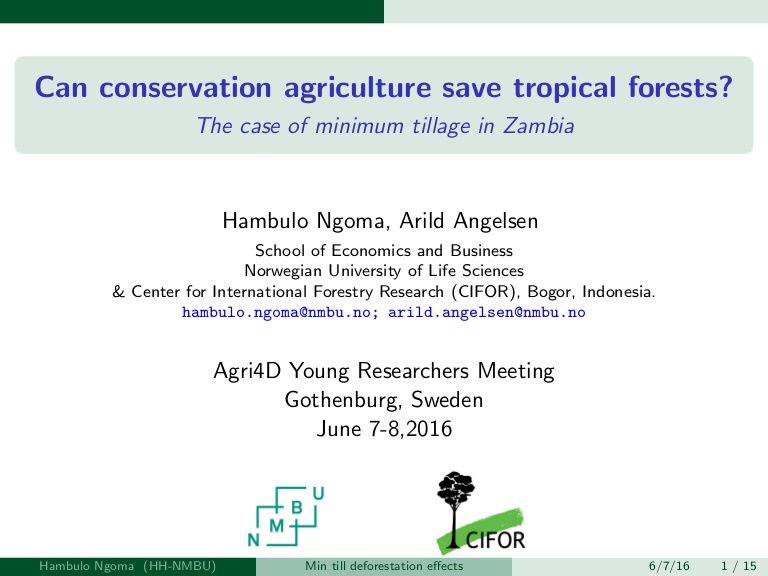 Can conservation agriculture save tropical forests?
The case of minimum tillage in Zambia

Hambulo Ngoma, Arild Angelsen
School of Economics and Business
Norwegian University of Life Sciences
& Center for International Forestry Research (CIFOR), Bogor, Indonesia.
hambulo.ngoma@nmbu.no; arild.angelsen@nmbu.no

Agri4D Young Researchers Meeting
Gothenburg, Sweden
June 7-8,2016

N M B U

CIFOR

Hambulo Ngoma (HH-NMBU) Min till deforestation effects 6/7/16 1 / 15